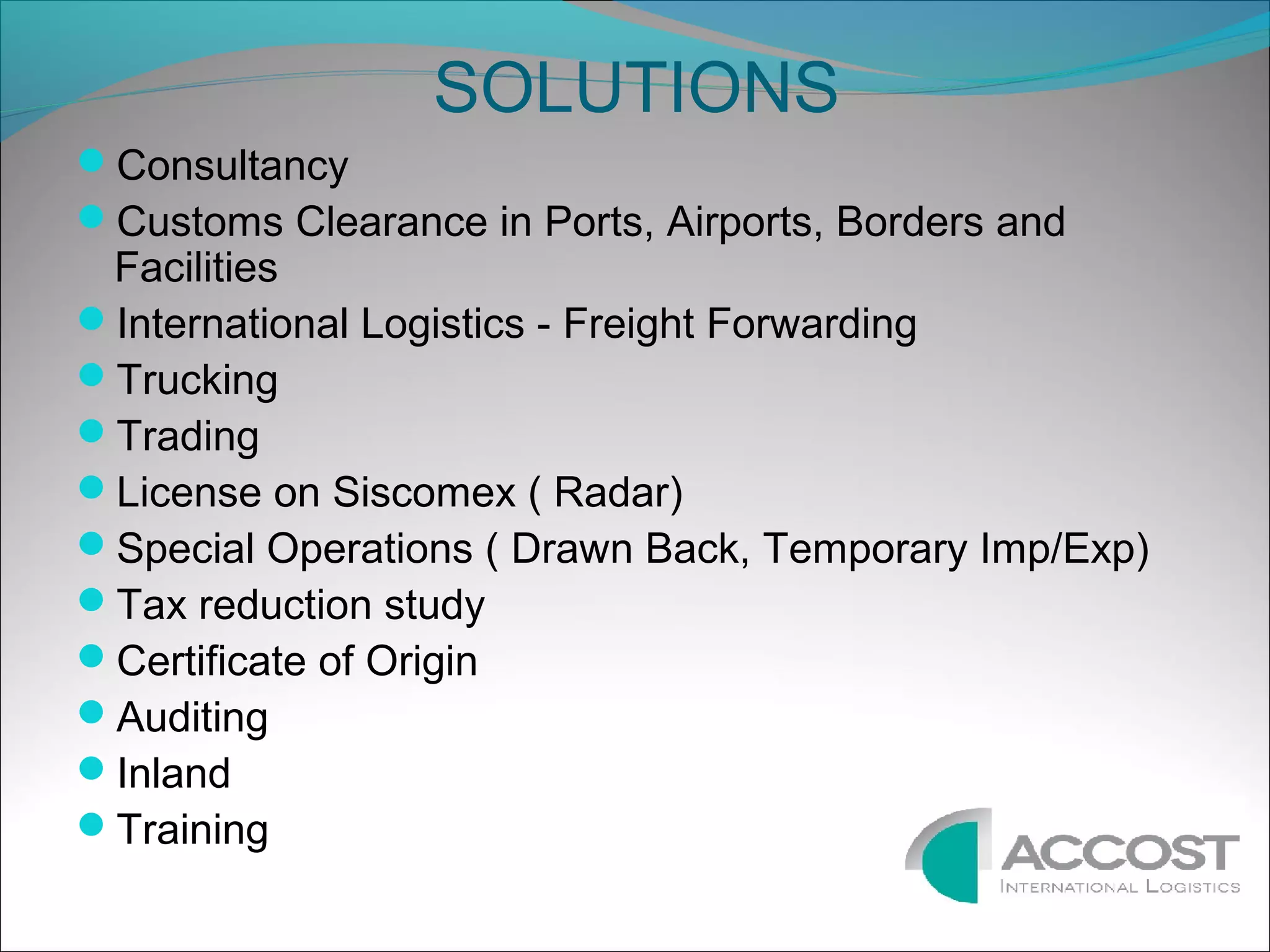 SOLUTIONS

- Consultancy
- Customs Clearance in Ports, Airports, Borders and Facilities
- International Logistics - Freight Forwarding
- Trucking
- Trading
- License on Siscomex ( Radar)
- Special Operations ( Drawn Back, Temporary Imp/Exp)
- Tax reduction study
- Certificate of Origin
- Auditing
- Inland
- Training

ACCOST
INTERNATIONAL LOGISTICS